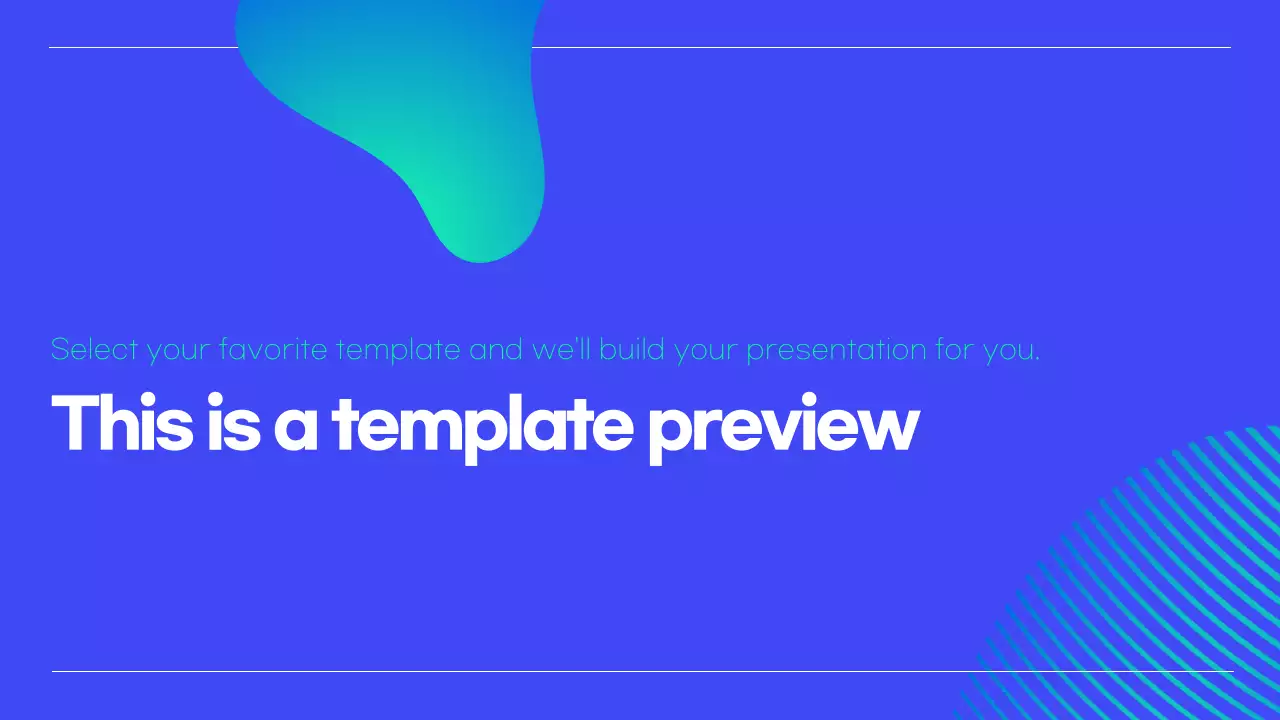 Select your favorite template and we'll build your presentation for you.

This is a template preview